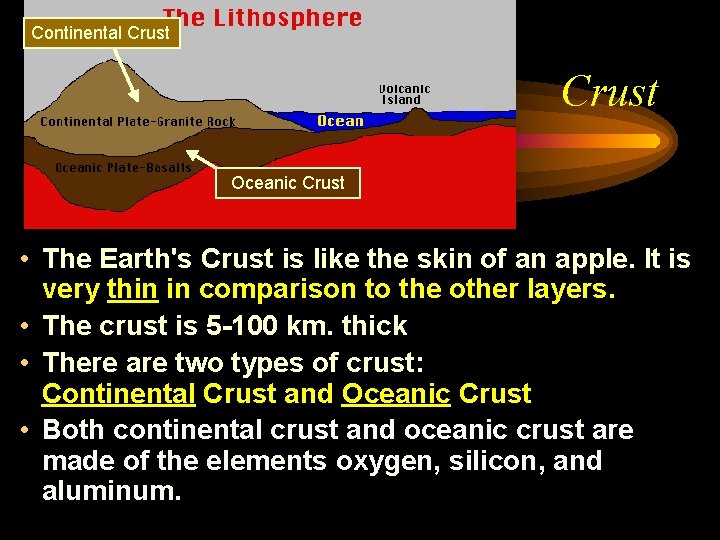 The Lithosphere

Continental Crust

Volcanic Island

Continental Plate-Granite Rock

Ocean

Oceanic Plate-Basalts

Oceanic Crust

Crust

• The Earth's Crust is like the skin of an apple. It is very thin in comparison to the other layers.

• The crust is 5-100 km. thick

• There are two types of crust: Continental Crust and Oceanic Crust

• Both continental crust and oceanic crust are made of the elements oxygen, silicon, and aluminum.